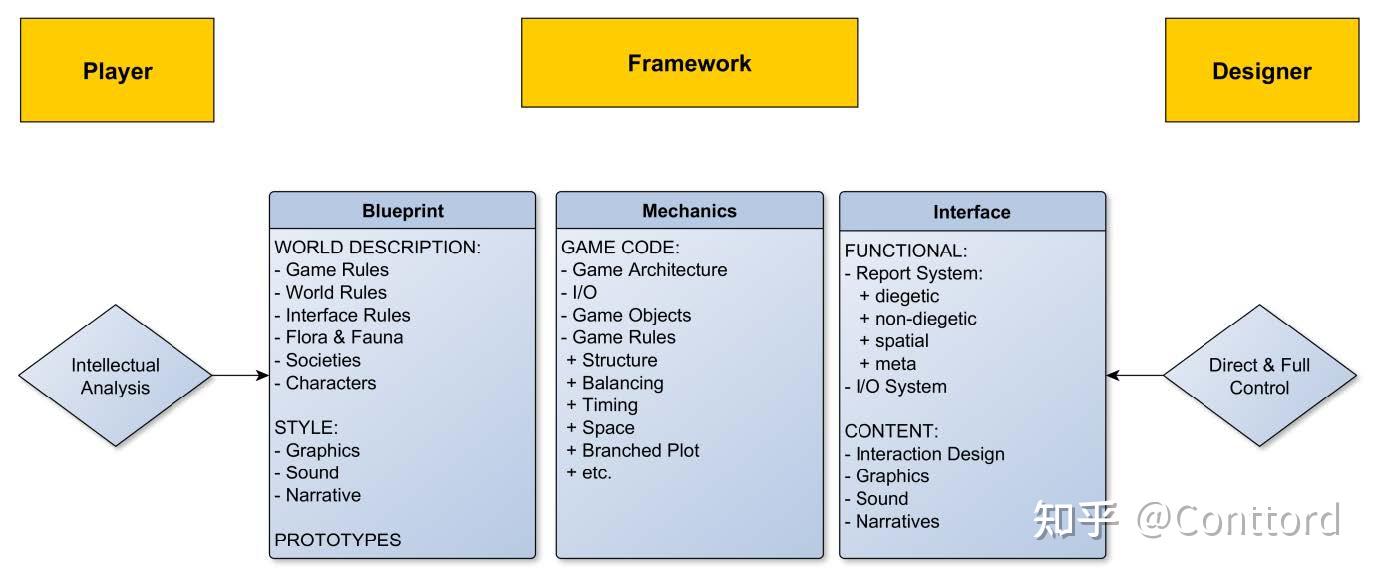 Player

Framework

Designer

Intellectual Analysis

Blueprint

WORLD DESCRIPTION:
- Game Rules
- World Rules
- Interface Rules
- Flora & Fauna
- Societies
- Characters

STYLE:
- Graphics
- Sound
- Narrative

PROTOTYPES

Mechanics

GAME CODE:
- Game Architecture
- I/O
- Game Objects
- Game Rules
+ Structure
+ Balancing
+ Timing
+ Space
+ Branched Plot
+ etc.

Interface

FUNCTIONAL:
- Report System:
+ diegetic
+ non-diegetic
+ spatial
+ meta
- I/O System

CONTENT:
- Interaction Design
- Graphics
- Sound
- Narratives

Direct & Full Control

知乎 @Conttord